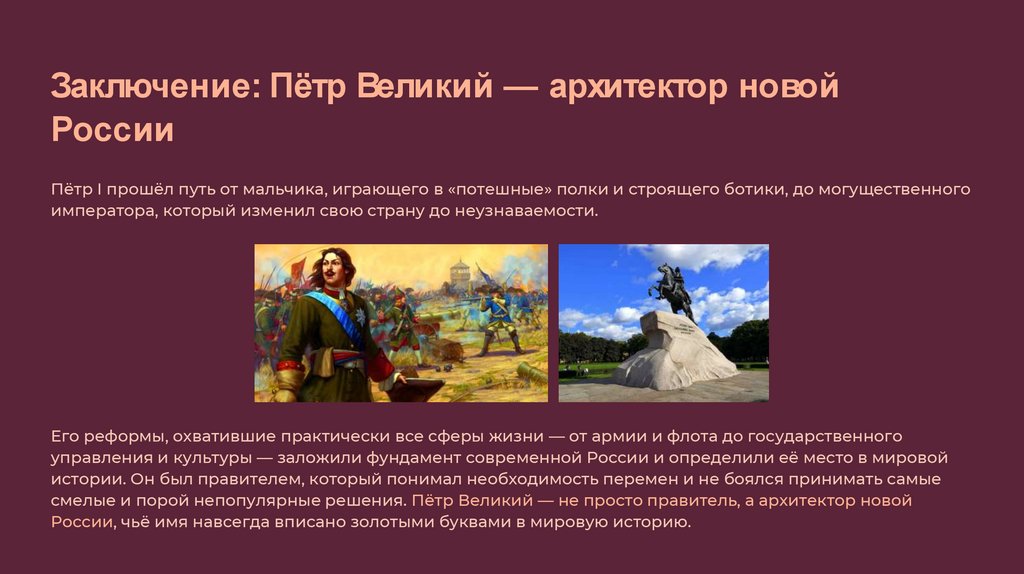 Заключение: Пётр Великий — архитектор новой России

Пётр I прошёл путь от мальчика, играющего в «потешные» полки и строящего ботики, до могущественного императора, который изменил свою страну до неузнаваемости.

Его реформы, охватившие практически все сферы жизни — от армии и флота до государственного управления и культуры — заложили фундамент современной России и определили её место в мировой истории. Он был правителем, который понимал необходимость перемен и не боялся принимать самые смелые и порой непопулярные решения. Пётр Великий — не просто правитель, а архитектор новой России, чьё имя навсегда вписано золотыми буквами в мировую историю.